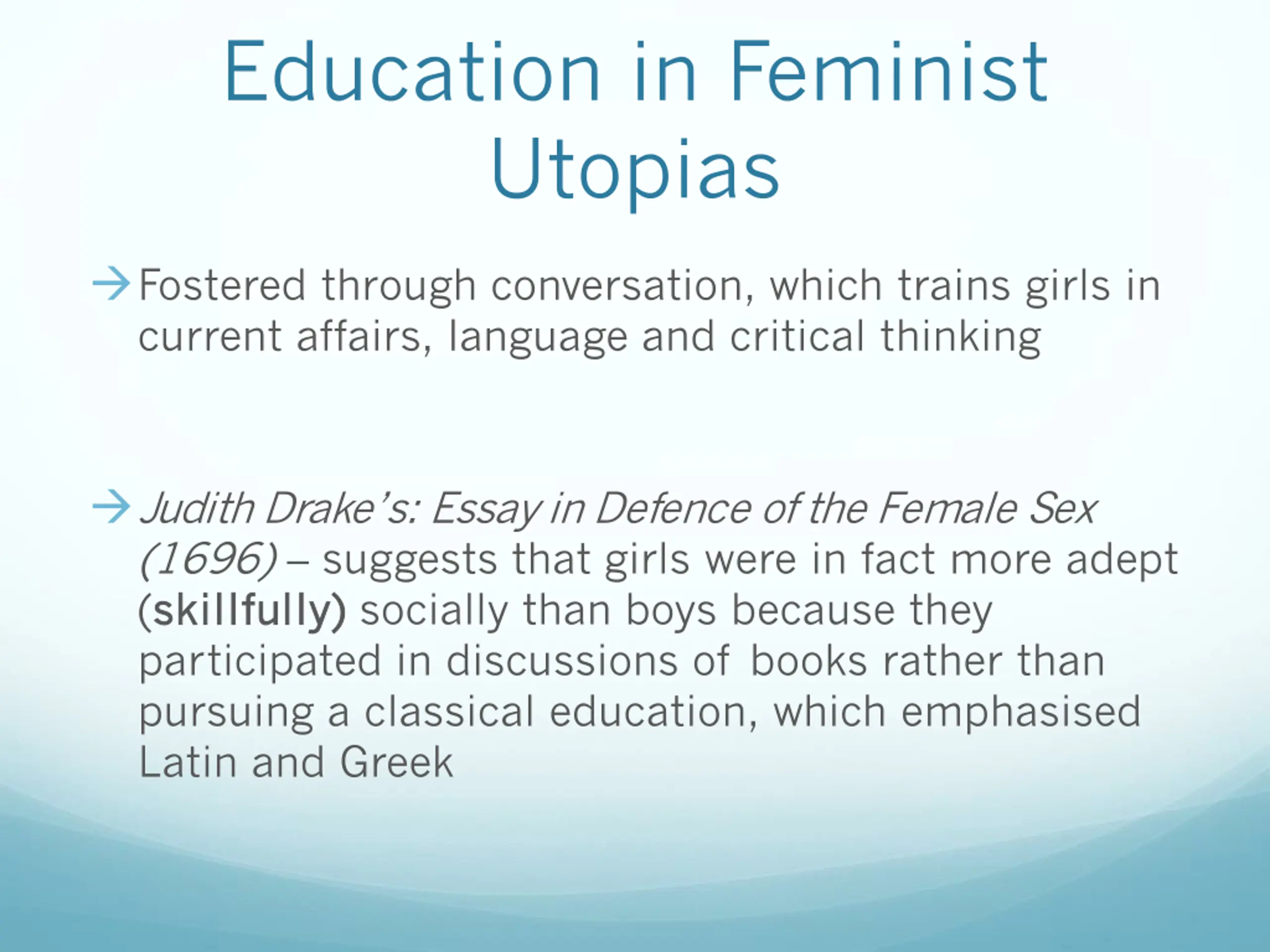 Education in Feminist Utopias

→ Fostered through conversation, which trains girls in current affairs, language and critical thinking

→ Judith Drake's: Essay in Defence of the Female Sex (1696) – suggests that girls were in fact more adept (skillfully) socially than boys because they participated in discussions of books rather than pursuing a classical education, which emphasised Latin and Greek